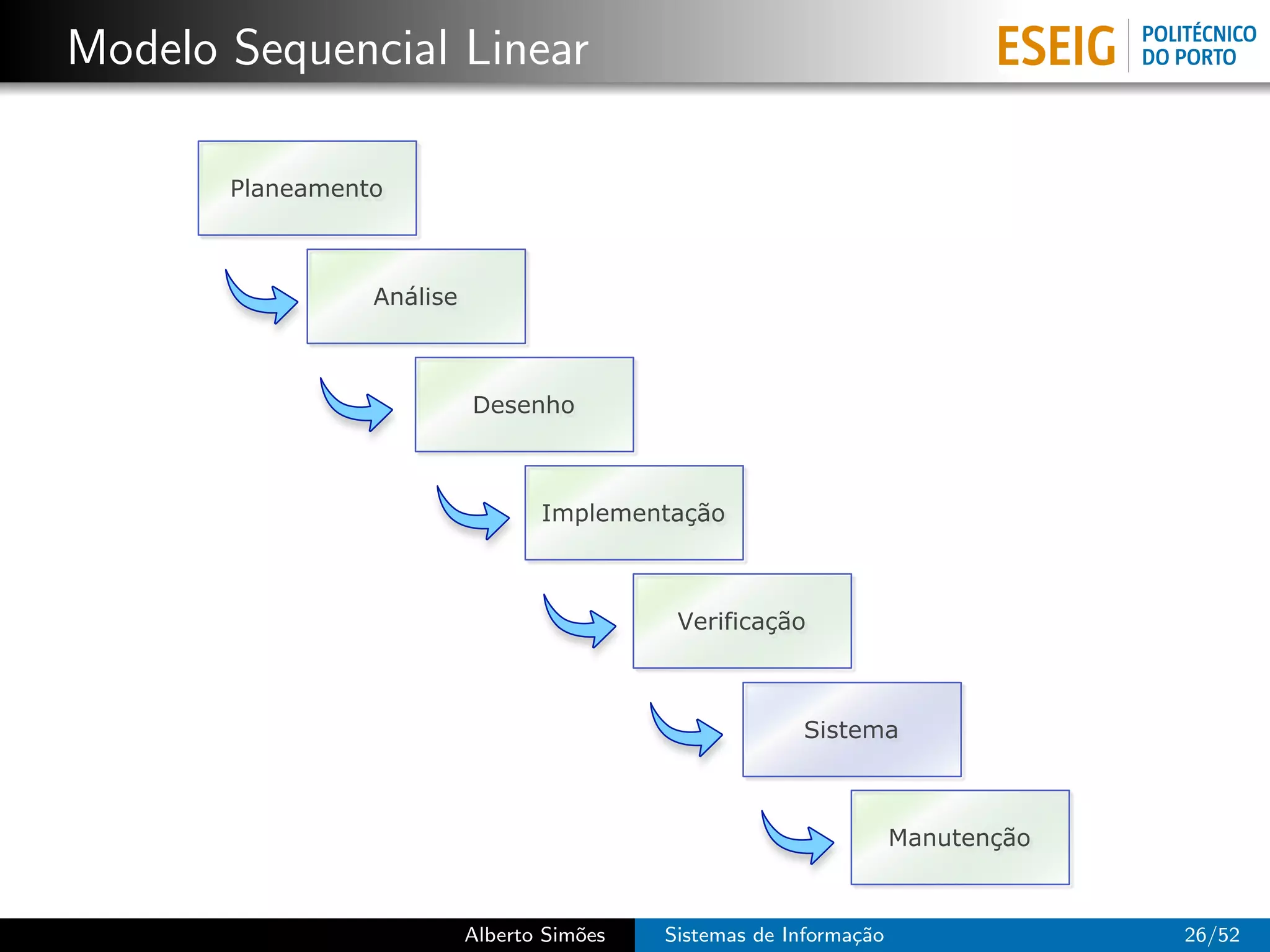 Modelo Sequencial Linear

ESEIG POLITÉCNICO DO PORTO

Planeamento

Análise

Desenho

Implementação

Verificação

Sistema

Manutenção

Alberto Simões Sistemas de Informação 26/52